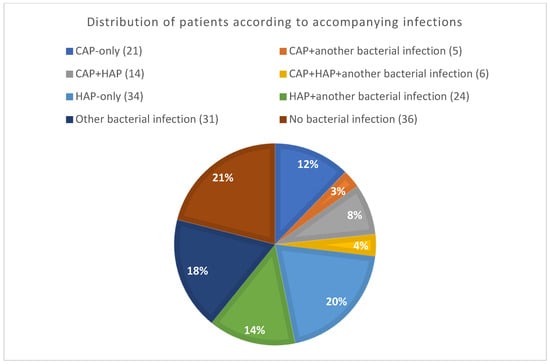 Distribution of patients according to accompanying infections

CAP-only (21)
CAP+another bacterial infection (5)
CAP+HAP (14)
CAP+HAP+another bacterial infection (6)
HAP-only (34)
HAP+another bacterial infection (24)
Other bacterial infection (31)
No bacterial infection (36)

12%
3%
8%
4%
20%
14%
18%
21%